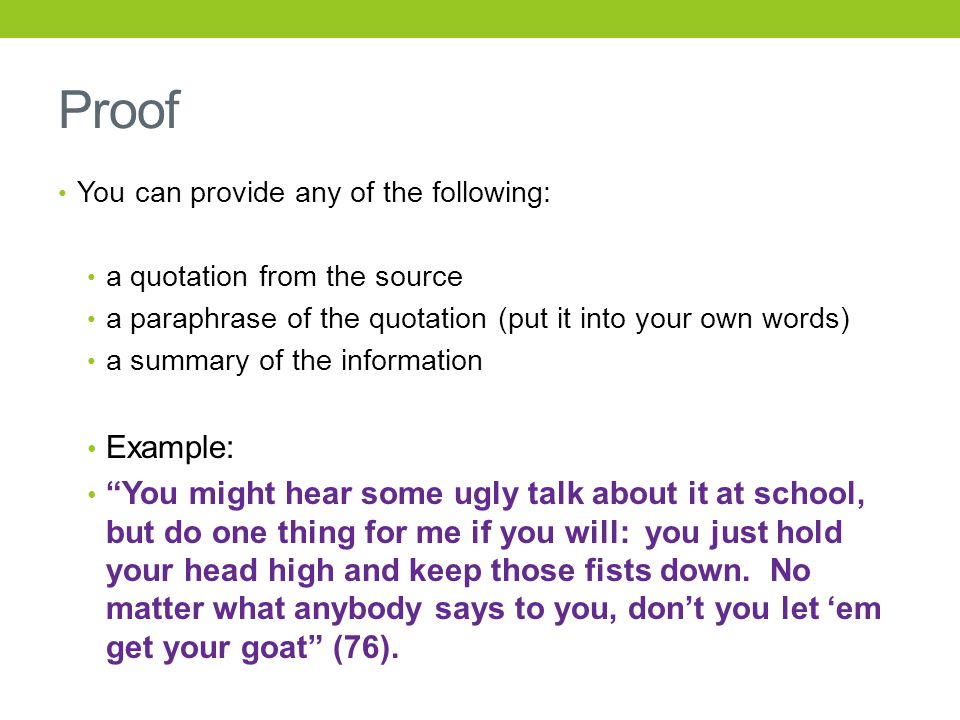 Proof

• You can provide any of the following:

• a quotation from the source
• a paraphrase of the quotation (put it into your own words)
• a summary of the information

• Example:
• “You might hear some ugly talk about it at school, but do one thing for me if you will: you just hold your head high and keep those fists down. No matter what anybody says to you, don’t you let ‘em get your goat” (76).